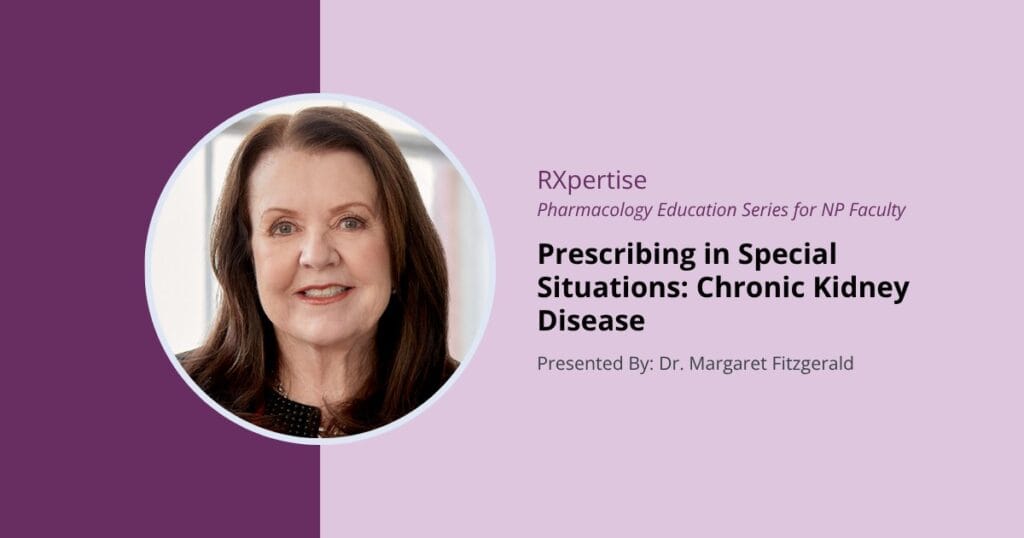 RXpertise
Pharmacology Education Series for NP Faculty

Prescribing in Special Situations: Chronic Kidney Disease

Presented By: Dr. Margaret Fitzgerald